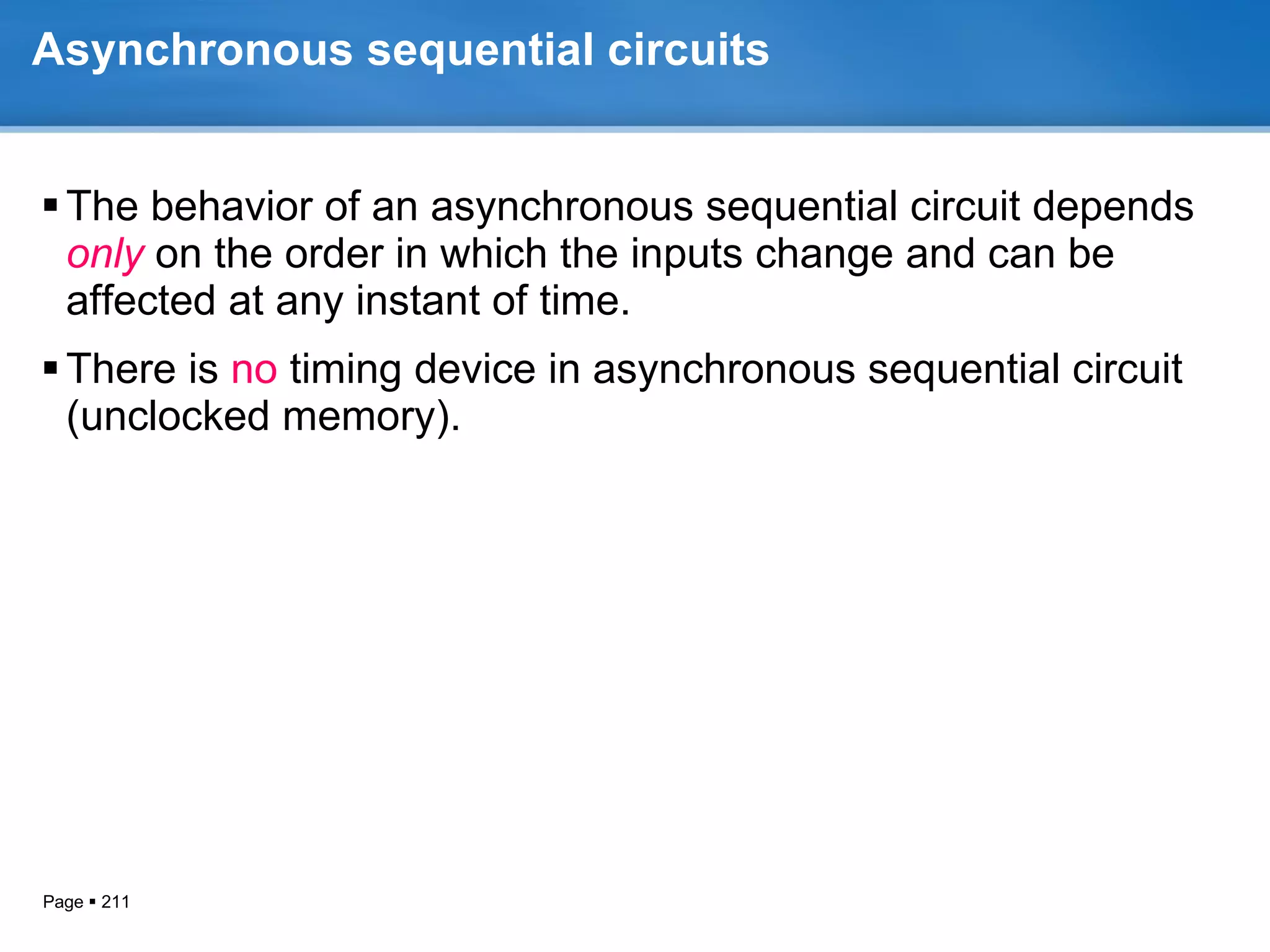 Asynchronous sequential circuits

▪ The behavior of an asynchronous sequential circuit depends only on the order in which the inputs change and can be affected at any instant of time.

▪ There is no timing device in asynchronous sequential circuit (unclocked memory).

Page ▪ 211